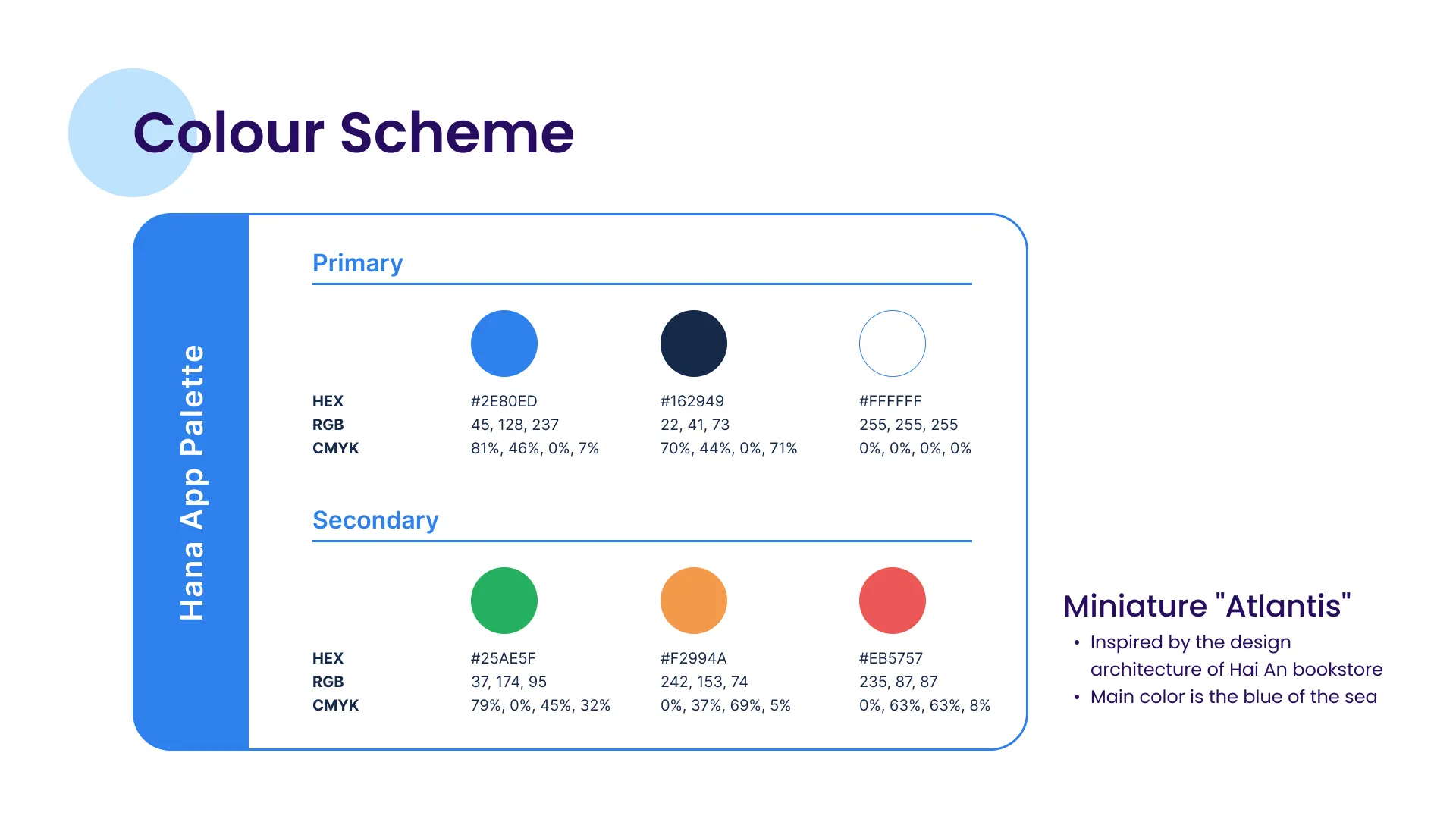 Colour Scheme

Hana App Palette

Primary

| | | | |
|---|---|---|---|
| HEX | #2E80ED | #162949 | #FFFFFF |
| RGB | 45, 128, 237 | 22, 41, 73 | 255, 255, 255 |
| CMYK | 81%, 46%, 0%, 7% | 70%, 44%, 0%, 71% | 0%, 0%, 0%, 0% |

Secondary

| | | | |
|---|---|---|---|
| HEX | #25AE5F | #F2994A | #EB5757 |
| RGB | 37, 174, 95 | 242, 153, 74 | 235, 87, 87 |
| CMYK | 79%, 0%, 45%, 32% | 0%, 37%, 69%, 5% | 0%, 63%, 63%, 8% |

Miniature "Atlantis"

• Inspired by the design architecture of Hai An bookstore
• Main color is the blue of the sea